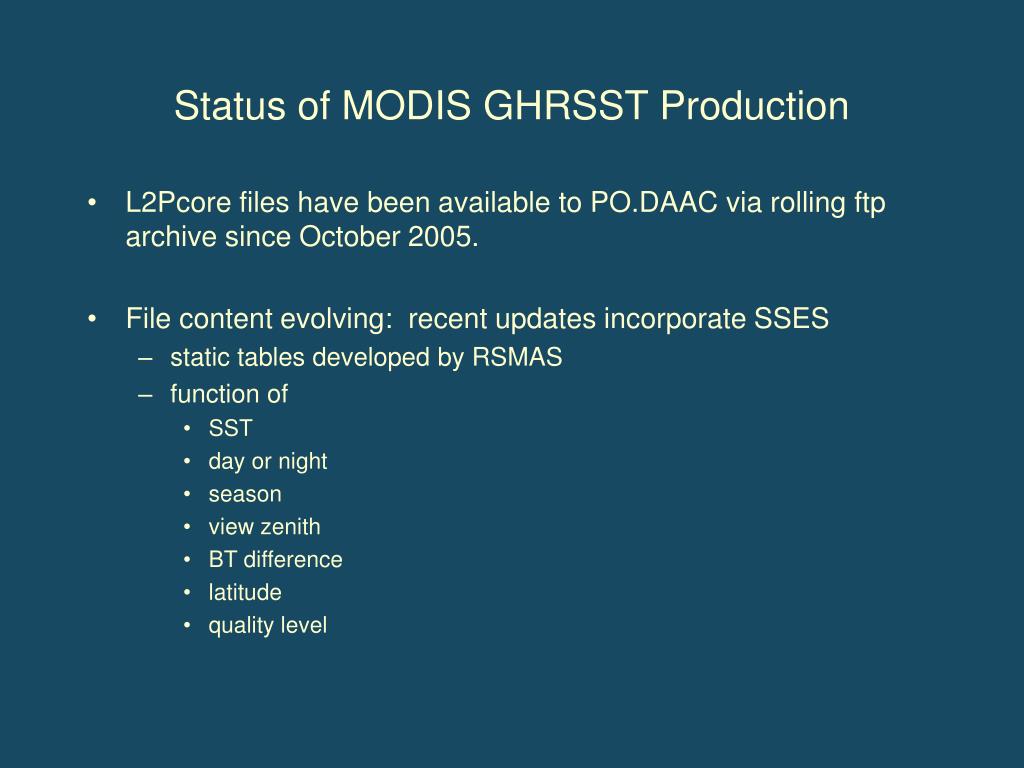 Status of MODIS GHRSST Production

• L2Pcore files have been available to PO.DAAC via rolling ftp archive since October 2005.

• File content evolving: recent updates incorporate SSES
  – static tables developed by RSMAS
  – function of
    • SST
    • day or night
    • season
    • view zenith
    • BT difference
    • latitude
    • quality level